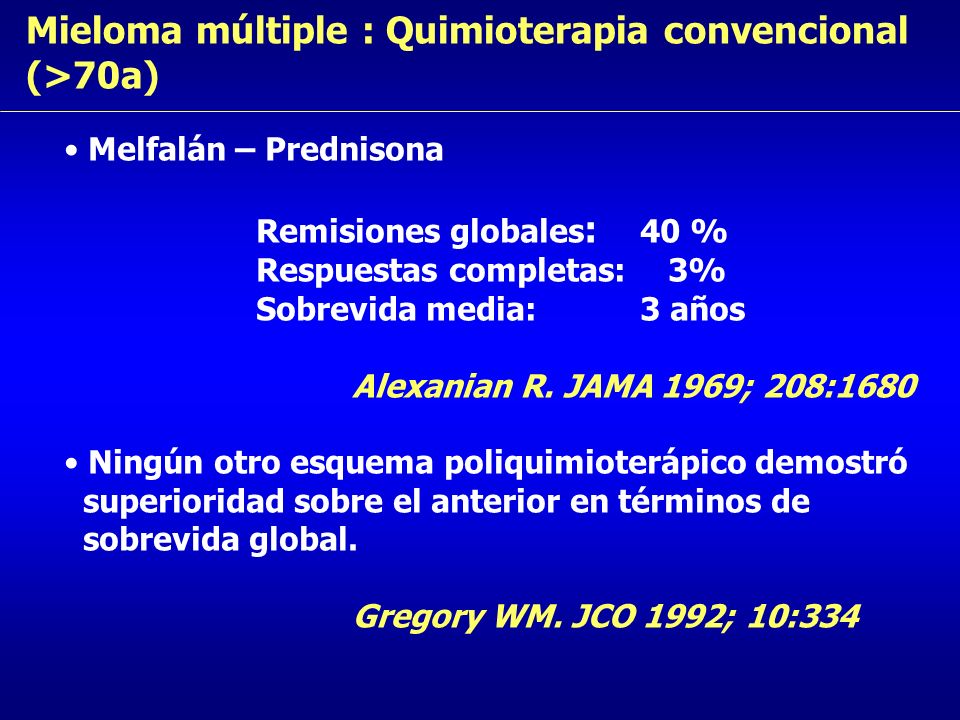 Mieloma múltiple : Quimioterapia convencional (>70a)

• Melfalán – Prednisona

Remisiones globales: 40 %
Respuestas completas: 3%
Sobrevida media: 3 años

Alexanian R. JAMA 1969; 208:1680

• Ningún otro esquema poliquimioterápico demostró superioridad sobre el anterior en términos de sobrevida global.

Gregory WM. JCO 1992; 10:334